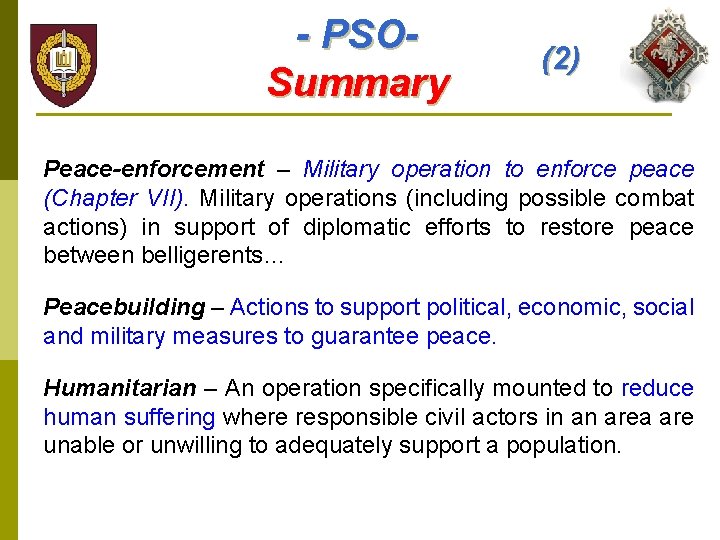 - PSO-
Summary

(2)

Peace-enforcement – Military operation to enforce peace (Chapter VII). Military operations (including possible combat actions) in support of diplomatic efforts to restore peace between belligerents…

Peacebuilding – Actions to support political, economic, social and military measures to guarantee peace.

Humanitarian – An operation specifically mounted to reduce human suffering where responsible civil actors in an area are unable or unwilling to adequately support a population.